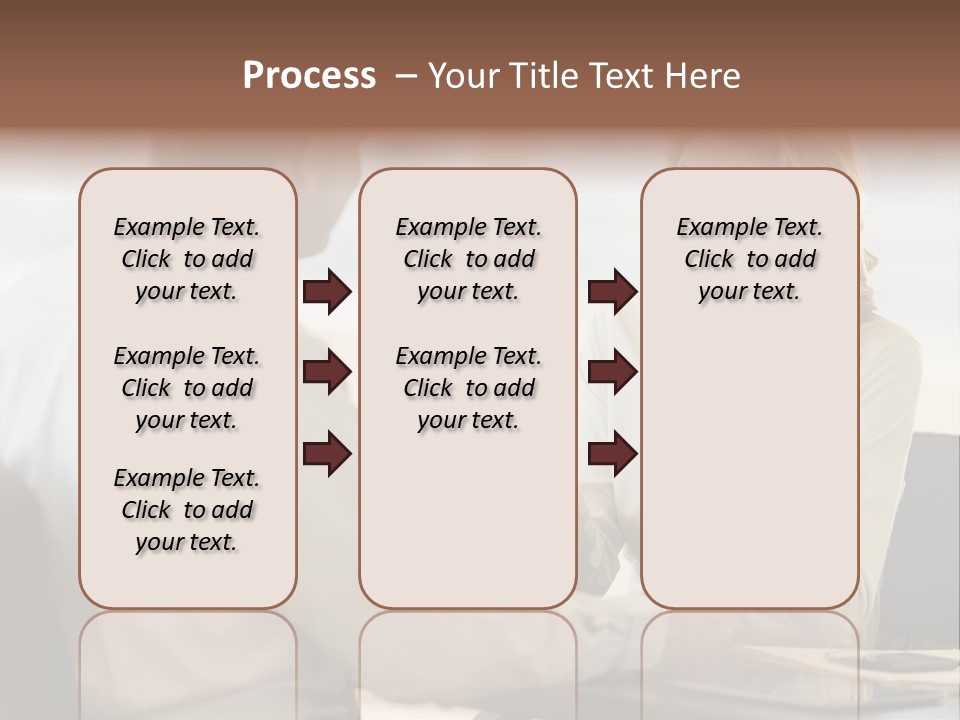 Process – Your Title Text Here

Example Text. Click to add your text.

Example Text. Click to add your text.

Example Text. Click to add your text.

Example Text. Click to add your text.

Example Text. Click to add your text.

Example Text. Click to add your text.